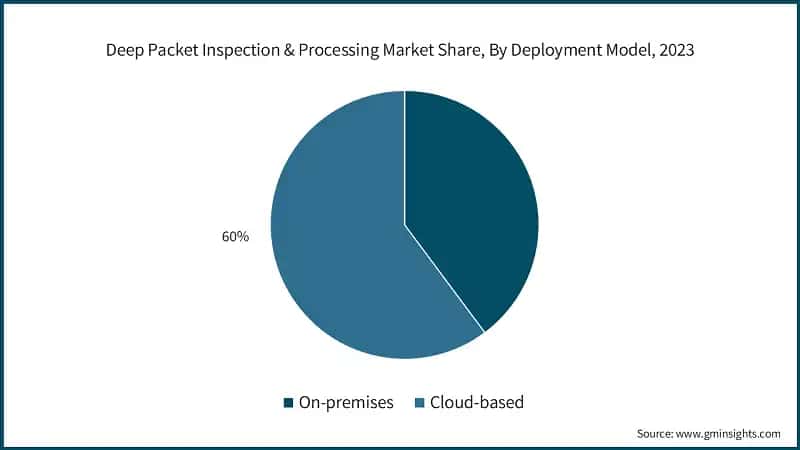 Deep Packet Inspection & Processing Market Share, By Deployment Model, 2023

60%

On-premises Cloud-based

Source: www.gminsights.com